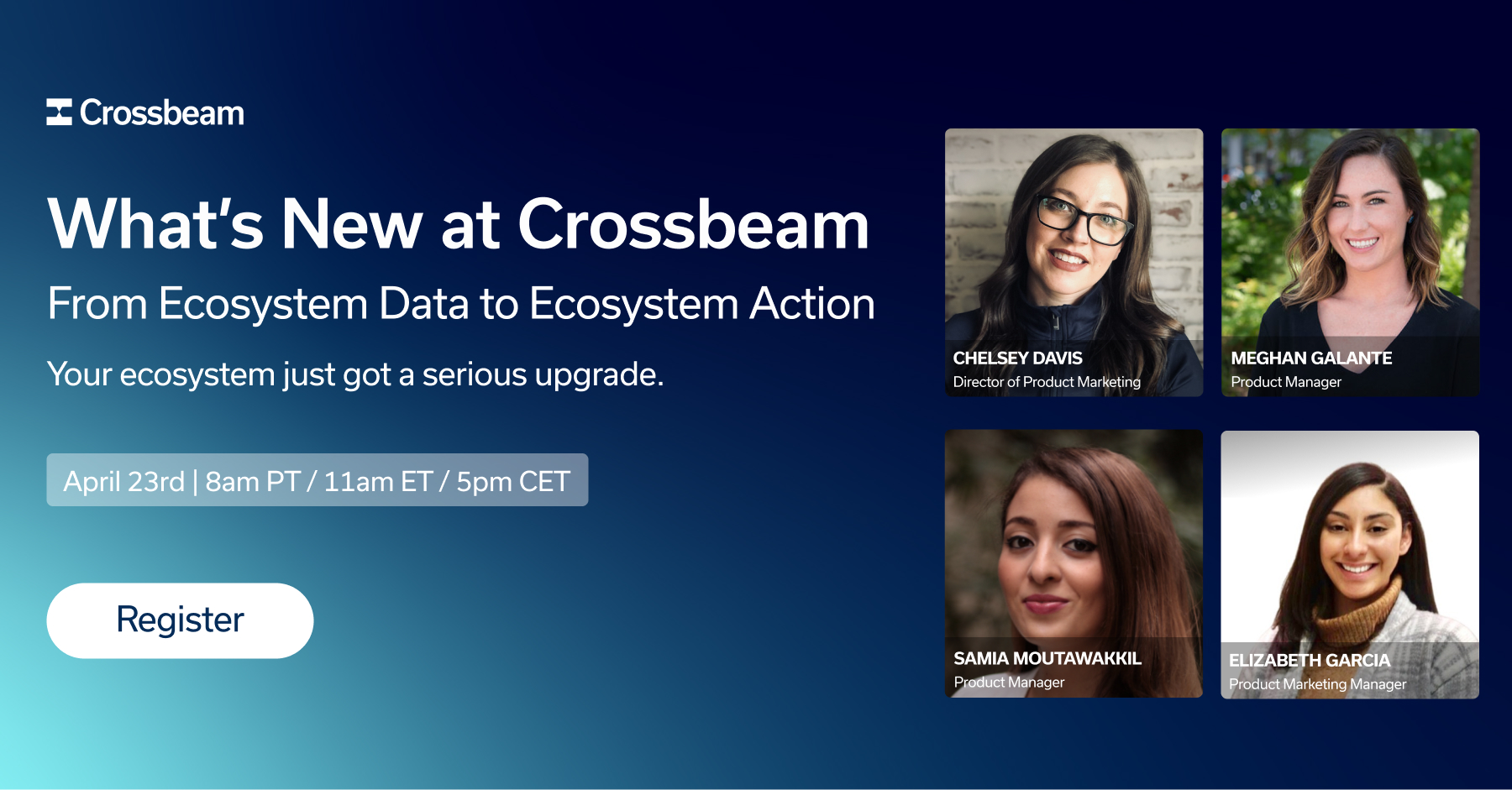 Crossbeam

What's New at Crossbeam

From Ecosystem Data to Ecosystem Action

Your ecosystem just got a serious upgrade.

April 23rd | 8am PT / 11am ET / 5pm CET

Register

CHELSEY DAVIS
Director of Product Marketing

MEGHAN GALANTE
Product Manager

SAMIA MOUTAWAKKIL
Product Manager

ELIZABETH GARCIA
Product Marketing Manager